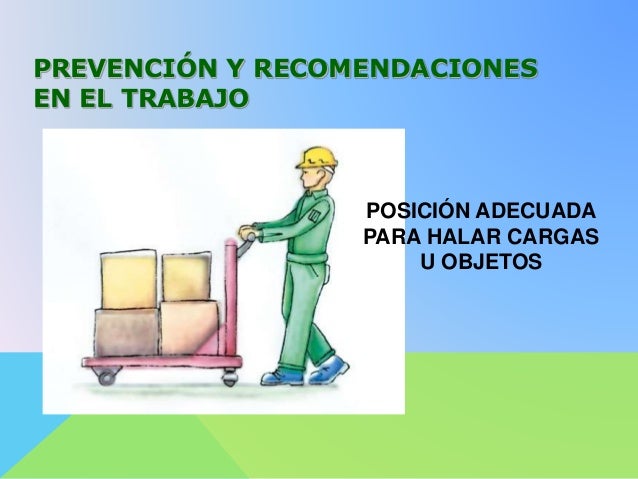 PREVENCIÓN Y RECOMENDACIONES EN EL TRABAJO

POSICIÓN ADECUADA PARA HALAR CARGAS U OBJETOS